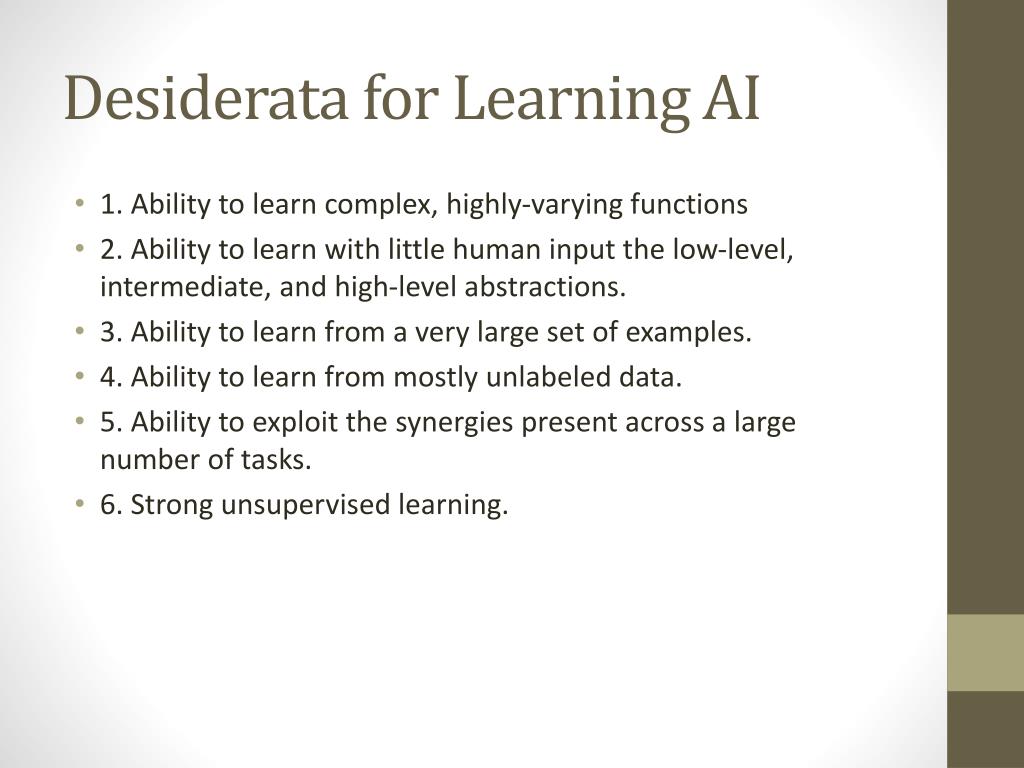 Desiderata for Learning AI

• 1. Ability to learn complex, highly-varying functions
• 2. Ability to learn with little human input the low-level, intermediate, and high-level abstractions.
• 3. Ability to learn from a very large set of examples.
• 4. Ability to learn from mostly unlabeled data.
• 5. Ability to exploit the synergies present across a large number of tasks.
• 6. Strong unsupervised learning.